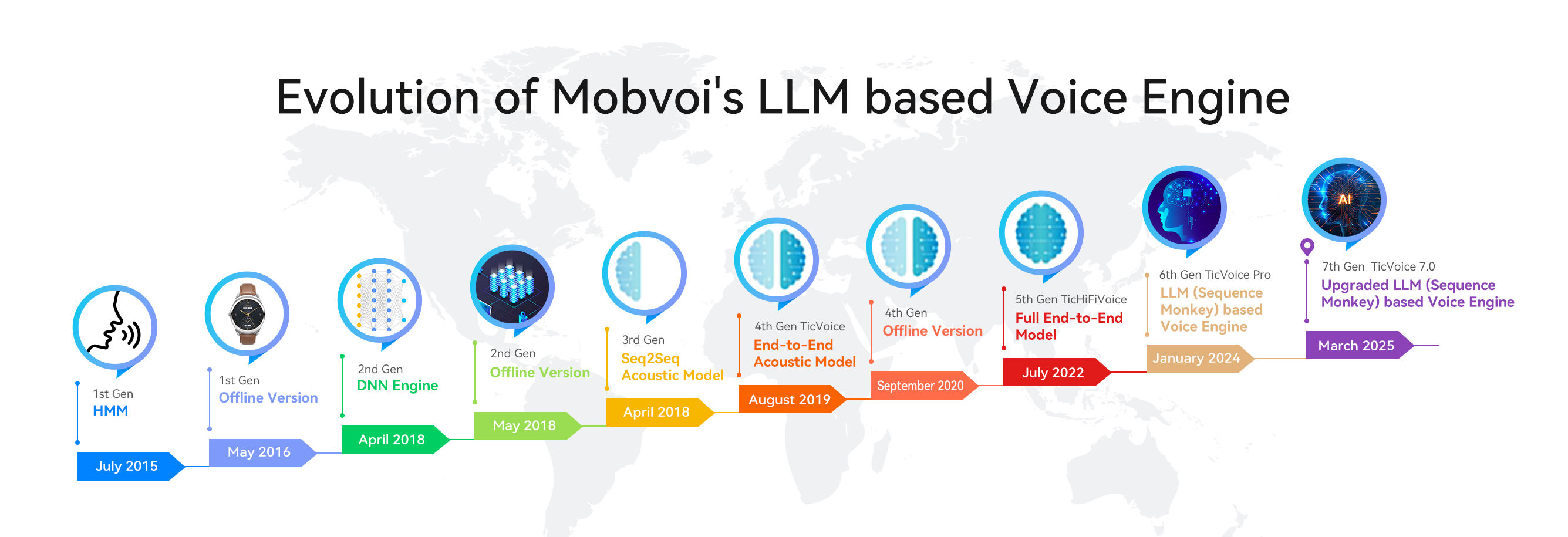 Evolution of Mobvoi's LLM based Voice Engine

1st Gen
HMM
July 2015

1st Gen
Offline Version
May 2016

2nd Gen
DNN Engine
April 2018

2nd Gen
Offline Version
May 2018

3rd Gen
Seq2Seq Acoustic Model
April 2018

4th Gen TicVoice
End-to-End Acoustic Model
August 2019

4th Gen
Offline Version
September 2020

5th Gen TicHiFiVoice
Full End-to-End Model
July 2022

6th Gen TicVoice Pro
LLM (Sequence Monkey) based Voice Engine
January 2024

AI
7th Gen TicVoice 7.0
Upgraded LLM (Sequence Monkey) based Voice Engine
March 2025